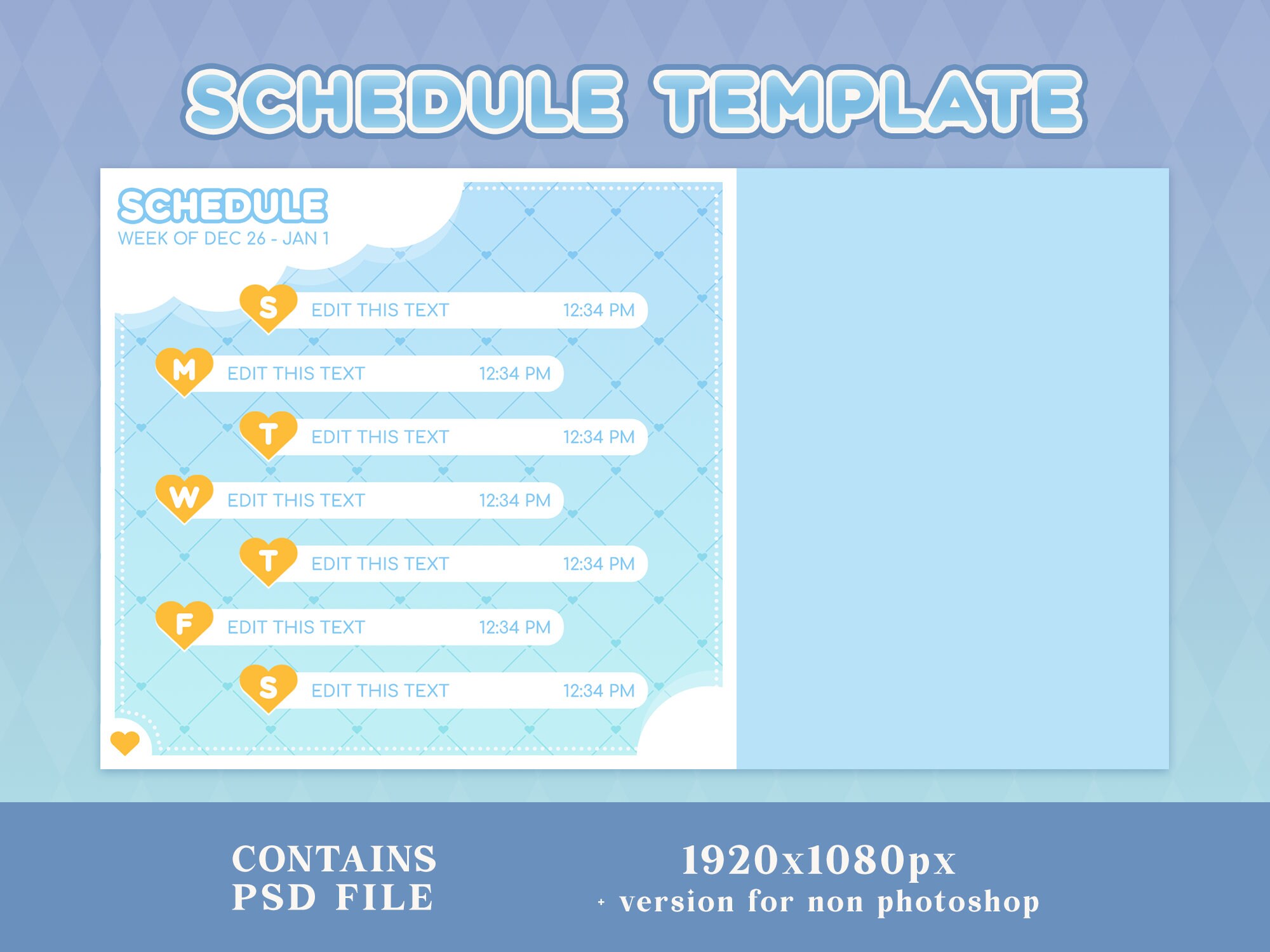 SCHEDULE TEMPLATE

SCHEDULE
WEEK OF DEC 26 - JAN 1

S EDIT THIS TEXT 12:34 PM
M EDIT THIS TEXT 12:34 PM
T EDIT THIS TEXT 12:34 PM
W EDIT THIS TEXT 12:34 PM
T EDIT THIS TEXT 12:34 PM
F EDIT THIS TEXT 12:34 PM
S EDIT THIS TEXT 12:34 PM

CONTAINS PSD FILE

1920x1080px
+ version for non photoshop